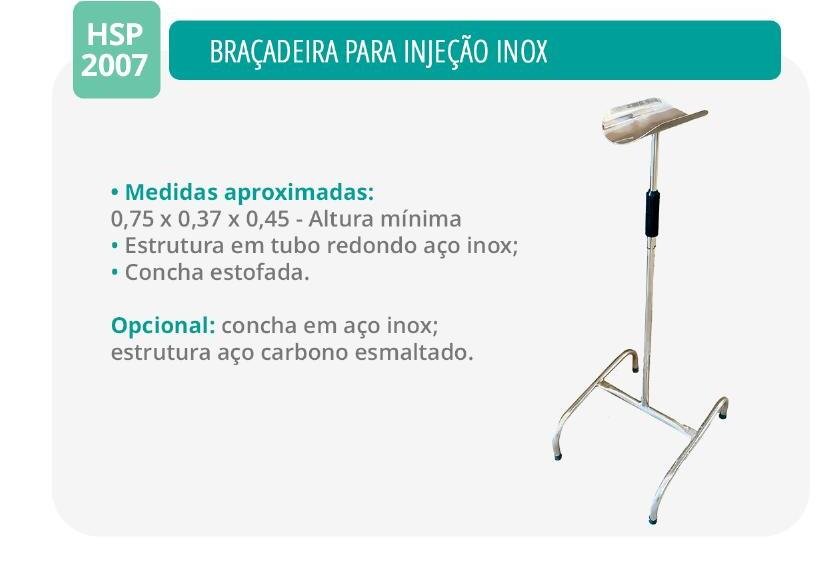 HSP 2007

BRAÇADEIRA PARA INJEÇÃO INOX

• Medidas aproximadas:
0,75 x 0,37 x 0,45 - Altura mínima
• Estrutura em tubo redondo aço inox;
• Concha estofada.

Opcional: concha em aço inox;
estrutura aço carbono esmaltado.